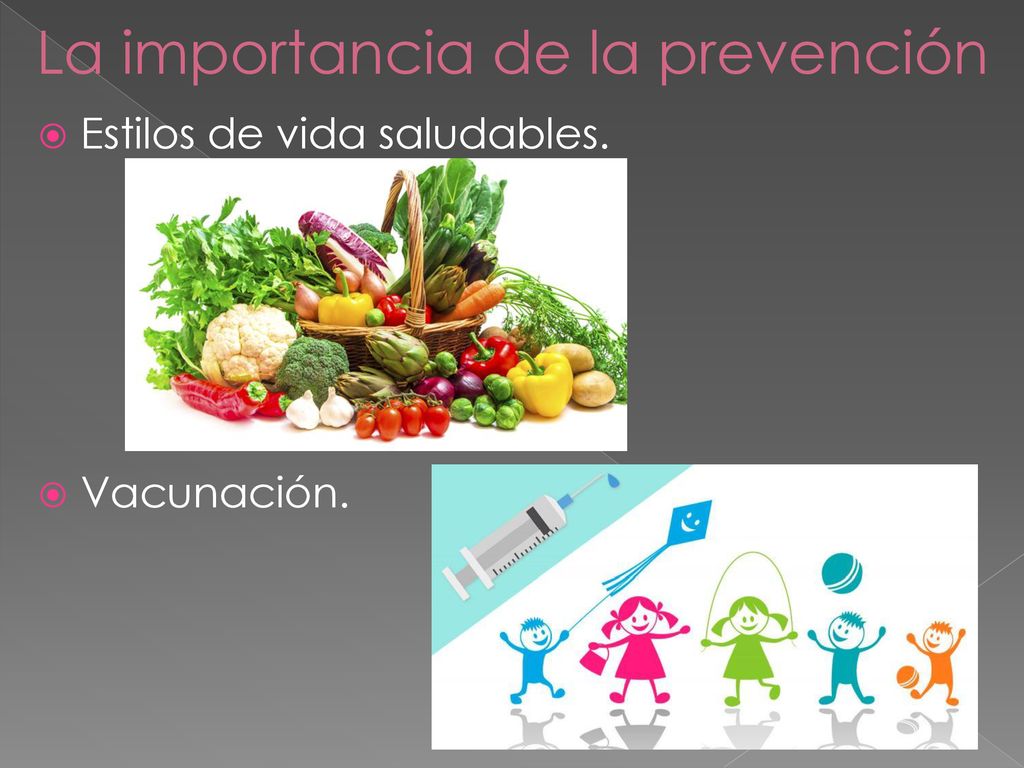 La importancia de la prevención

Estilos de vida saludables.

Vacunación.